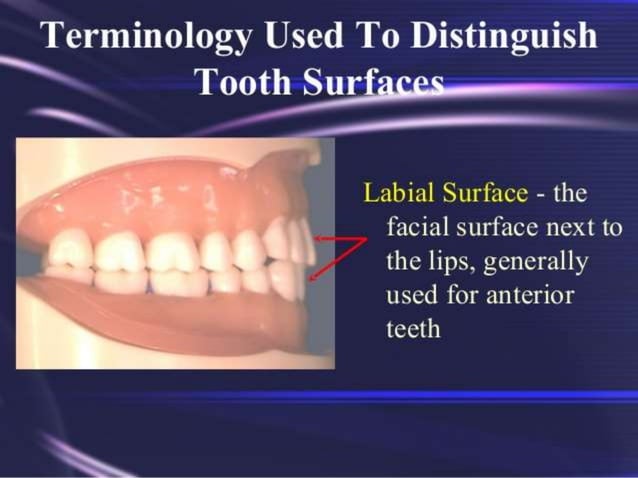 Terminology Used To Distinguish Tooth Surfaces

Labial Surface - the facial surface next to the lips, generally used for anterior teeth